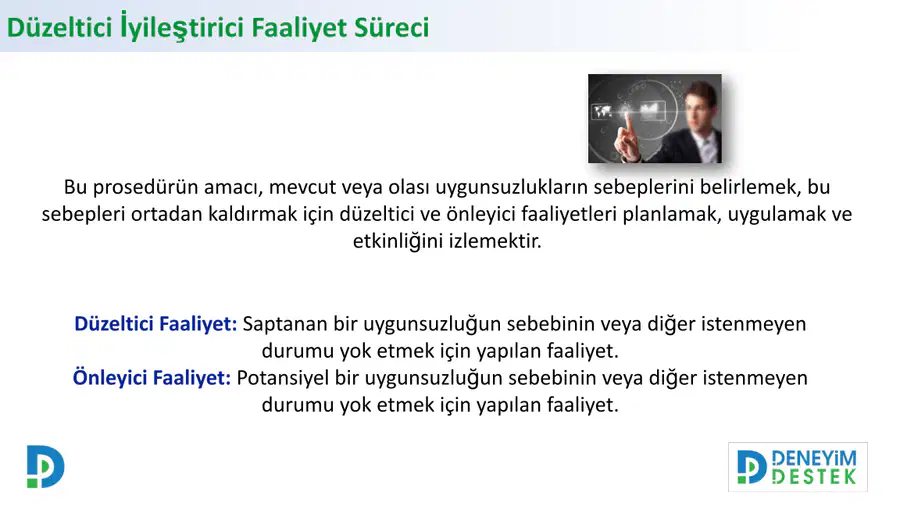 Düzeltici İyileştirici Faaliyet Süreci

Bu prosedürün amacı, mevcut veya olası uygunsuzlukların sebeplerini belirlemek, bu sebepleri ortadan kaldırmak için düzeltici ve önleyici faaliyetleri planlamak, uygulamak ve etkinliğini izlemektir.

Düzeltici Faaliyet: Saptanan bir uygunsuzluğun sebebinin veya diğer istenmeyen durumu yok etmek için yapılan faaliyet.
Önleyici Faaliyet: Potansiyel bir uygunsuzluğun sebebinin veya diğer istenmeyen durumu yok etmek için yapılan faaliyet.

DENEYİM DESTEK